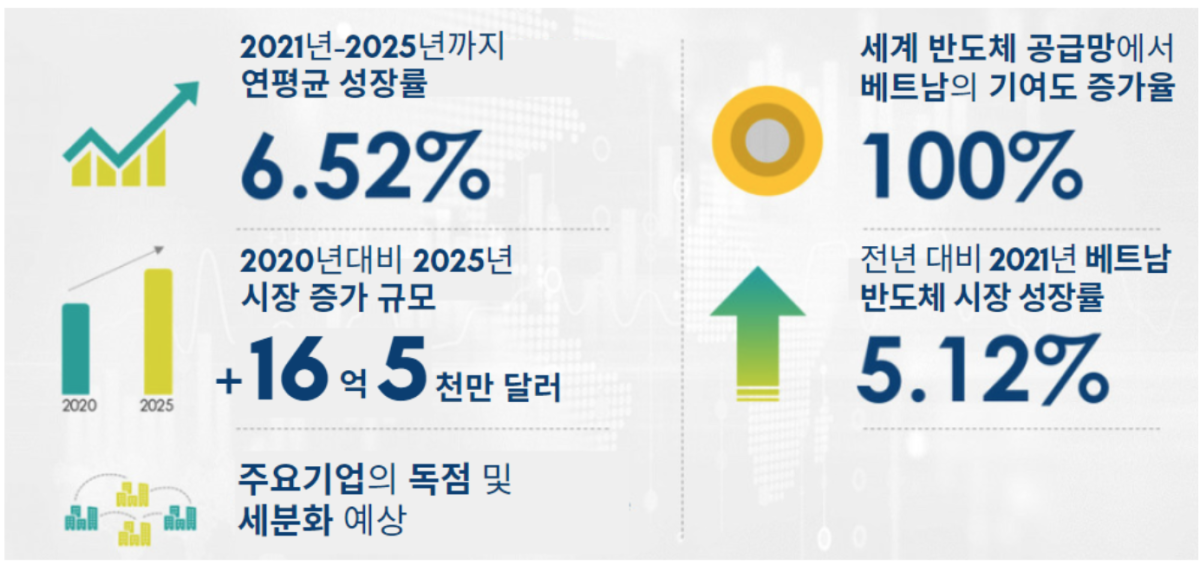 2021년-2025년까지 연평균 성장률

6.52%

2020년대비 2025년 시장 증가 규모

2020

2025

+16 억 5 천만 달러

주요기업의 독점 및 세분화 예상

세계 반도체 공급망에서 베트남의 기여도 증가율

100%

전년 대비 2021년 베트남 반도체 시장 성장률

5.12%